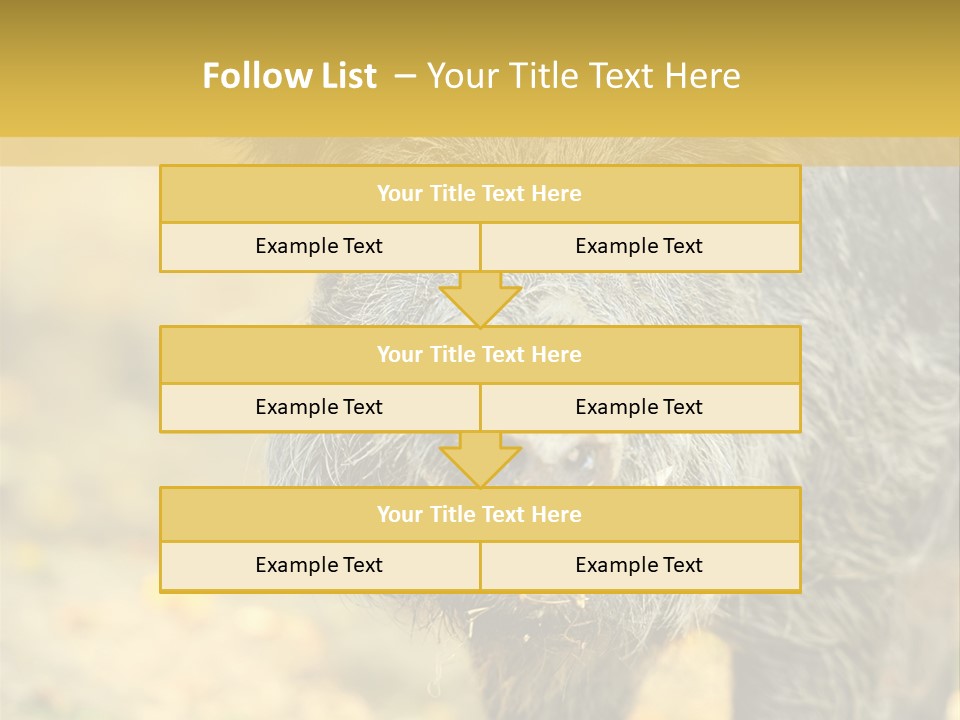 Follow List – Your Title Text Here

Your Title Text Here

Example Text

Example Text

Your Title Text Here

Example Text

Example Text

Your Title Text Here

Example Text

Example Text